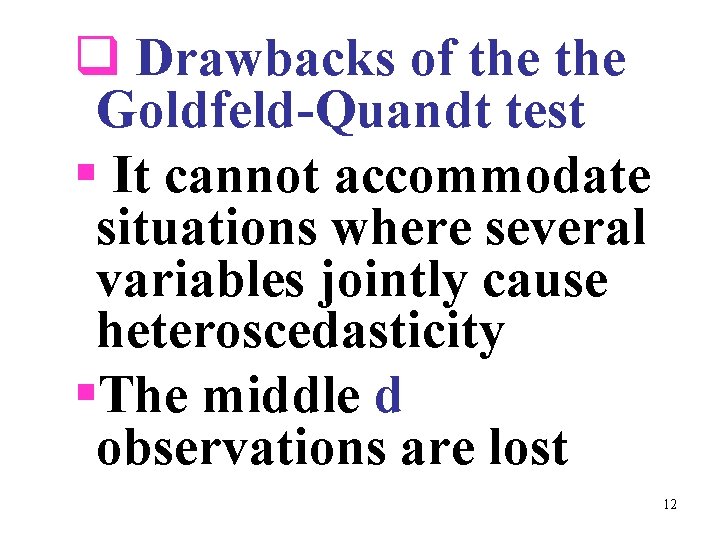 Drawbacks of the the Goldfeld-Quandt test

It cannot accommodate situations where several variables jointly cause heteroscedasticity

The middle d observations are lost

12